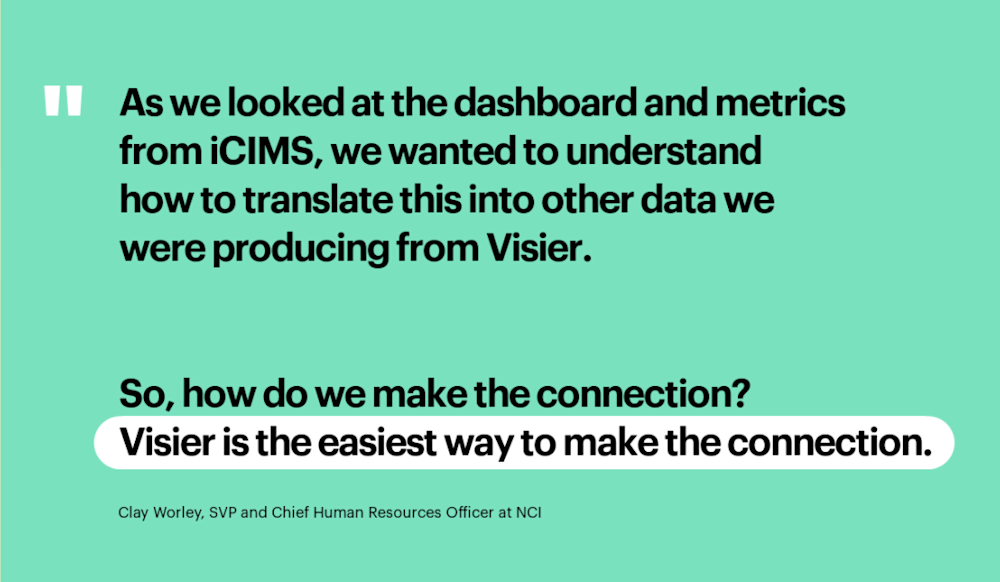 "

As we looked at the dashboard and metrics from iCIMS, we wanted to understand how to translate this into other data we were producing from Visier.

So, how do we make the connection? Visier is the easiest way to make the connection.

Clay Worley, SVP and Chief Human Resources Officer at NCI